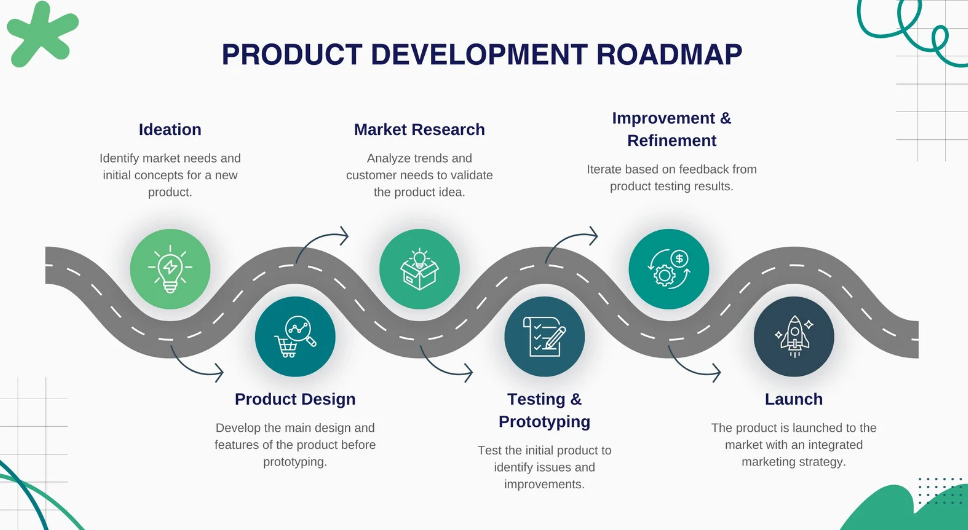 PRODUCT DEVELOPMENT ROADMAP

Ideation

Identify market needs and initial concepts for a new product.

Market Research

Analyze trends and customer needs to validate the product idea.

Improvement & Refinement

Iterate based on feedback from product testing results.

Product Design

Develop the main design and features of the product before prototyping.

Testing & Prototyping

Test the initial product to identify issues and improvements.

Launch

The product is launched to the market with an integrated marketing strategy.